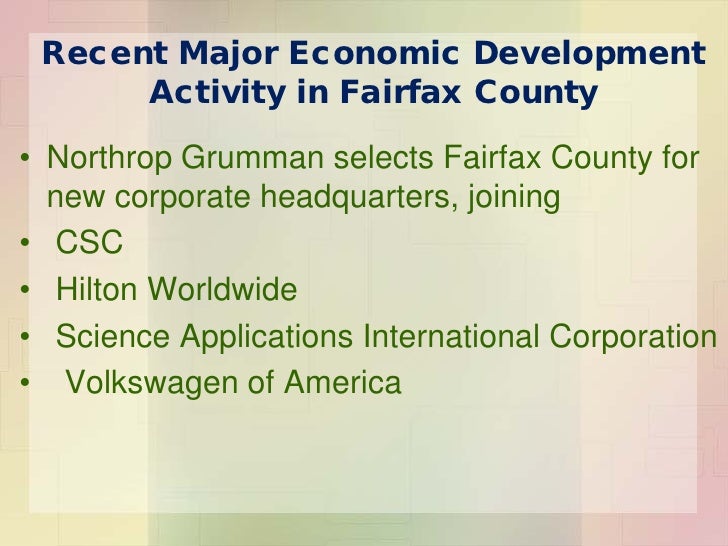 Recent Major Economic Development Activity in Fairfax County

• Northrop Grumman selects Fairfax County for new corporate headquarters, joining
• CSC
• Hilton Worldwide
• Science Applications International Corporation
• Volkswagen of America